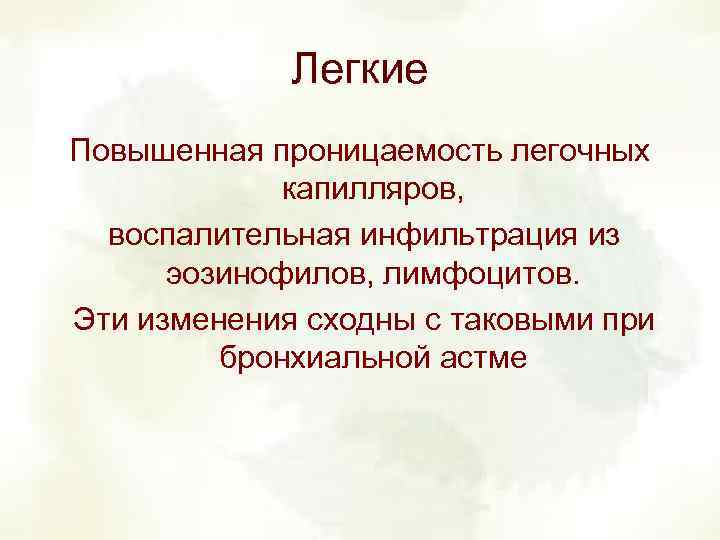 Легкие

Повышенная проницаемость легочных капилляров,

воспалительная инфильтрация из эозинофилов, лимфоцитов.

Эти изменения сходны с таковыми при бронхиальной астме